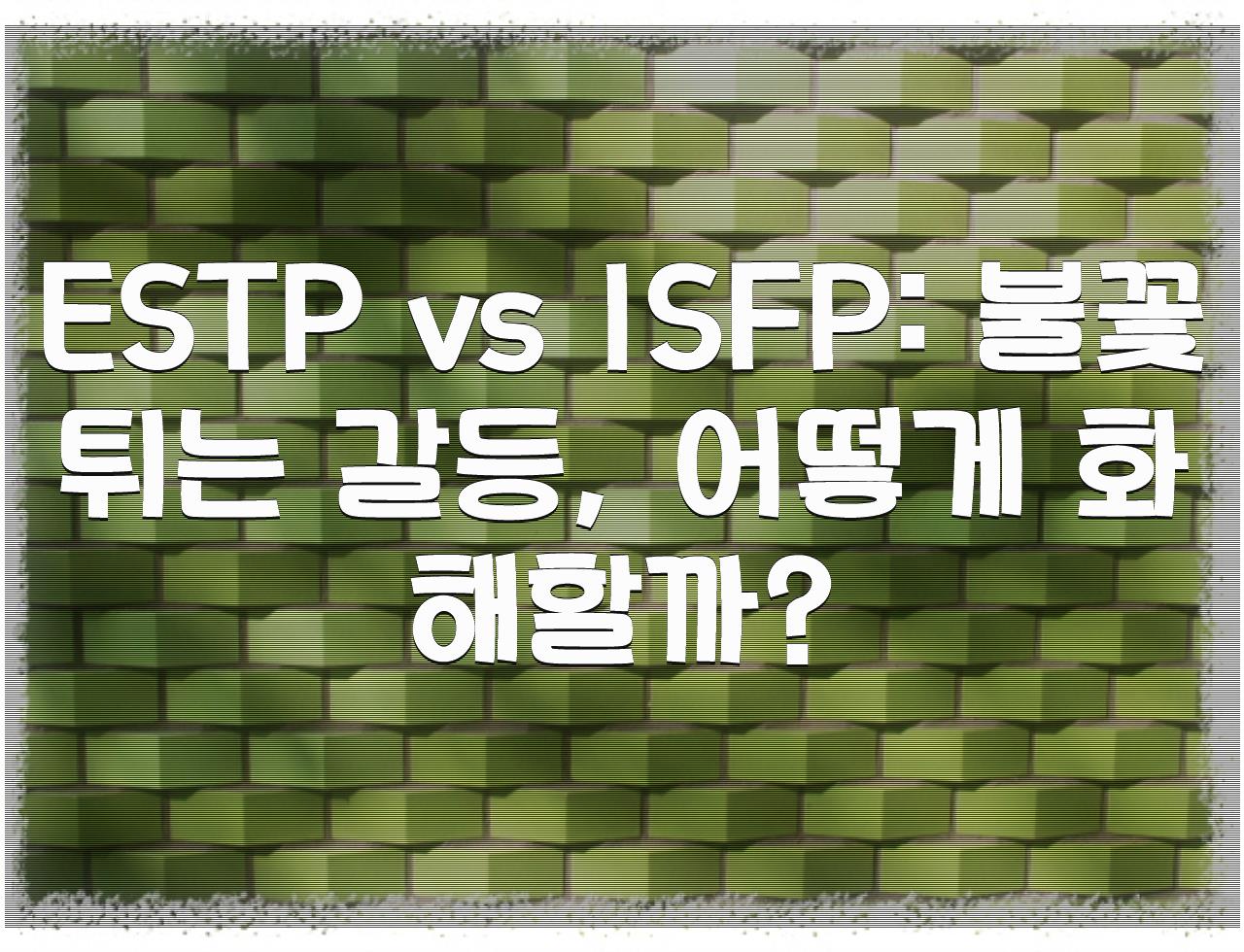 ESTP vs ISFP: 불꽃 튀는 갈등, 어떻게 화해할까?